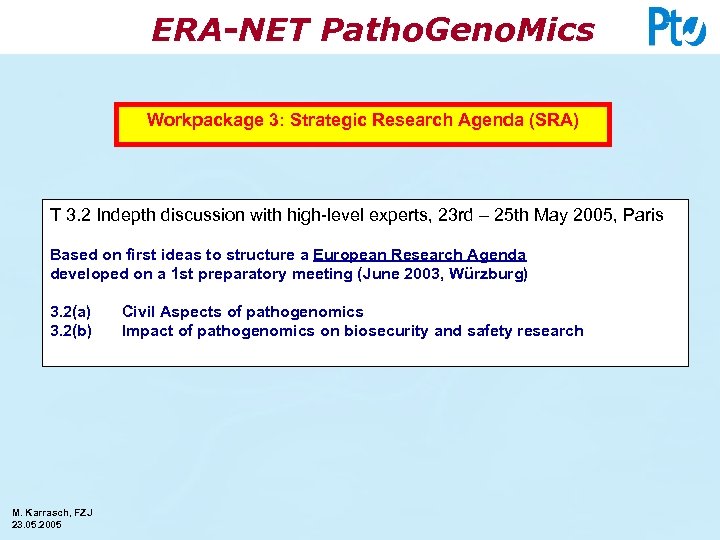 ERA-NET PathoGenoMics

PtJ

Workpackage 3: Strategic Research Agenda (SRA)

T 3.2 Indepth discussion with high-level experts, 23rd – 25th May 2005, Paris

Based on first ideas to structure a European Research Agenda developed on a 1st preparatory meeting (June 2003, Würzburg)

3.2(a) Civil Aspects of pathogenomics
3.2(b) Impact of pathogenomics on biosecurity and safety research

M. Karrasch, FZJ
23.05.2005